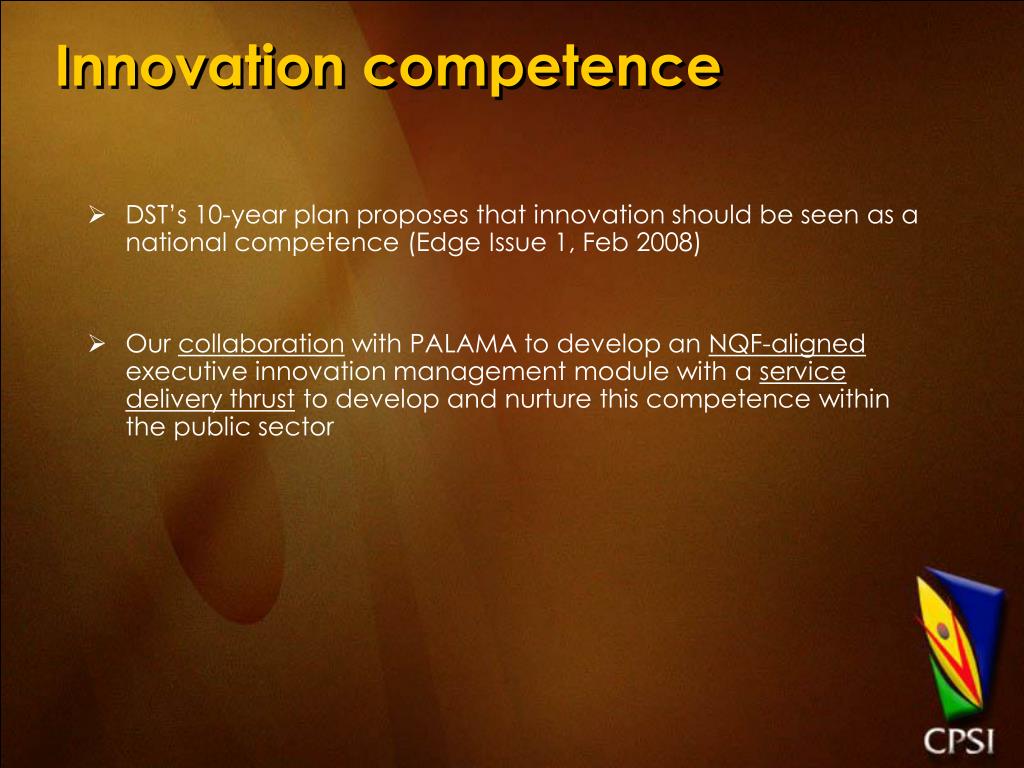 Innovation competence

➢ DST's 10-year plan proposes that innovation should be seen as a national competence (Edge Issue 1, Feb 2008)

➢ Our collaboration with PALAMA to develop an NQF-aligned executive innovation management module with a service delivery thrust to develop and nurture this competence within the public sector

CPSI